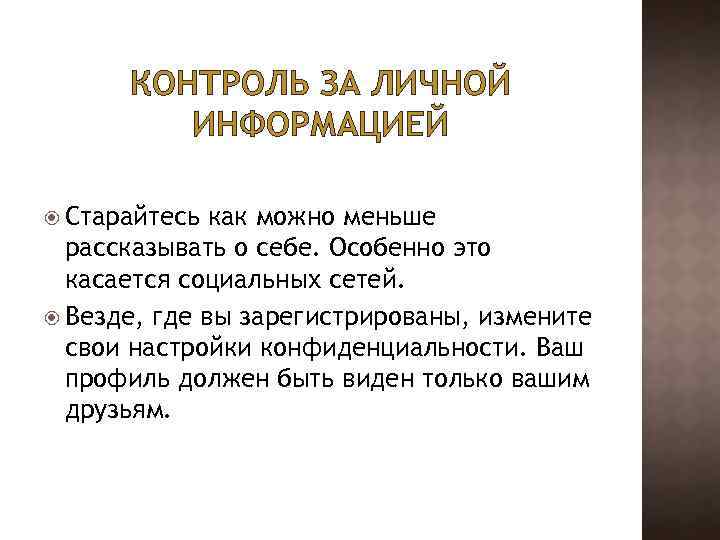 КОНТРОЛЬ ЗА ЛИЧНОЙ ИНФОРМАЦИЕЙ

Старайтесь как можно меньше рассказывать о себе. Особенно это касается социальных сетей.

Везде, где вы зарегистрированы, измените свои настройки конфиденциальности. Ваш профиль должен быть виден только вашим друзьям.